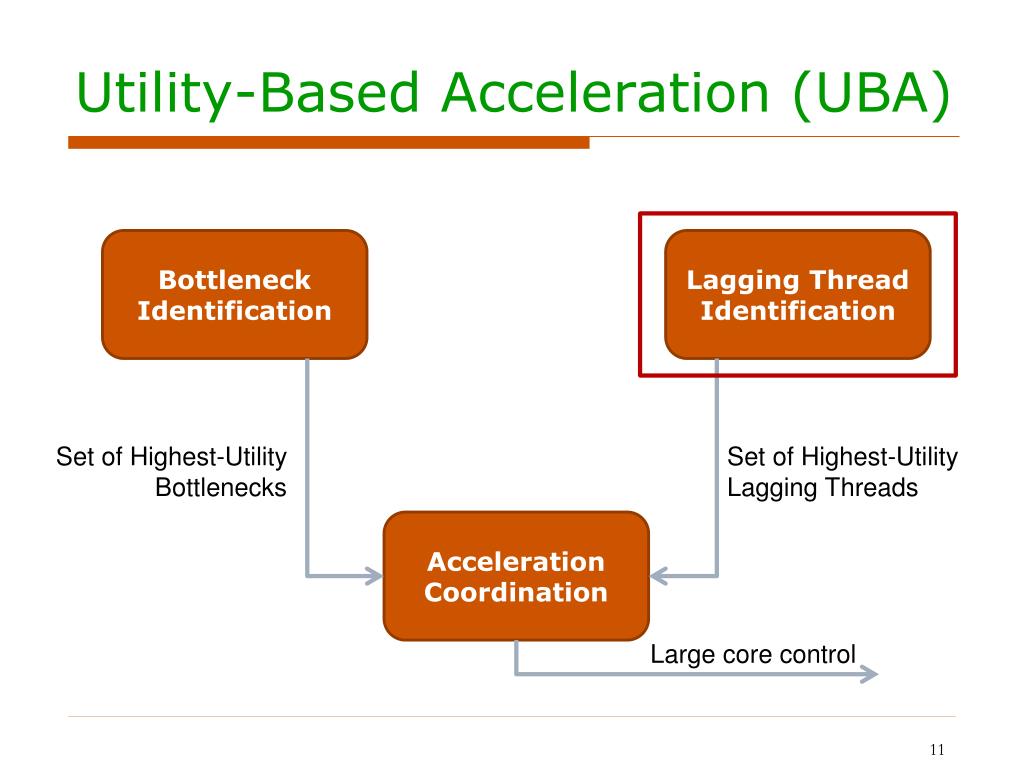 Utility-Based Acceleration (UBA)

Bottleneck Identification

Lagging Thread Identification

Set of Highest-Utility Bottlenecks

Set of Highest-Utility Lagging Threads

Acceleration Coordination

Large core control

11